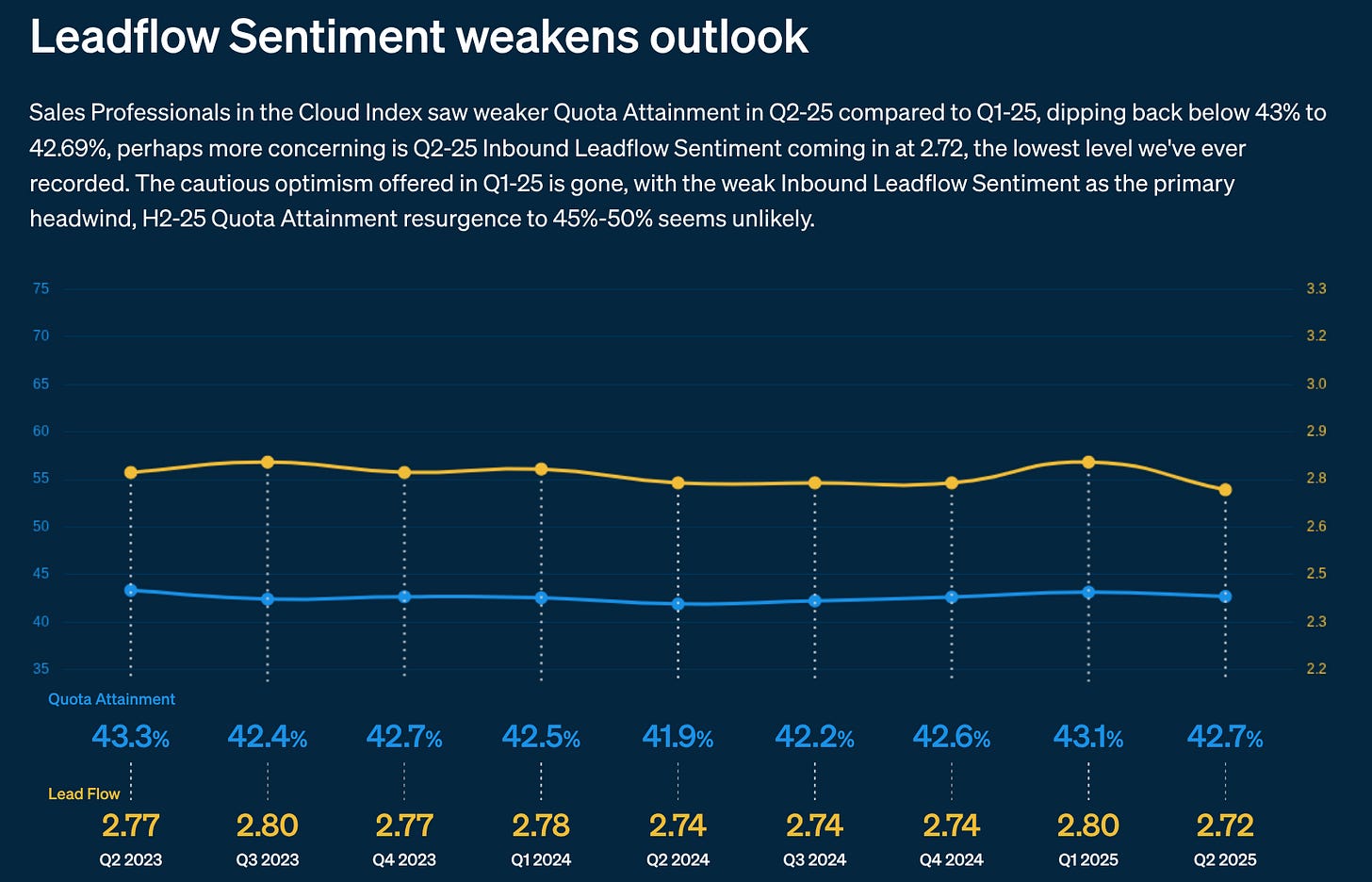 Leadflow Sentiment weakens outlook

Sales Professionals in the Cloud Index saw weaker Quota Attainment in Q2-25 compared to Q1-25, dipping back below 43% to 42.69%, perhaps more concerning is Q2-25 Inbound Leadflow Sentiment coming in at 2.72, the lowest level we've ever recorded. The cautious optimism offered in Q1-25 is gone, with the weak Inbound Leadflow Sentiment as the primary headwind, H2-25 Quota Attainment resurgence to 45%-50% seems unlikely.

75
70
65
60
55
50
45
40
35

3.3
3.2
3.0
2.9
2.8
2.6
2.5
2.3
2.2

Quota Attainment

43.3% 42.4% 42.7% 42.5% 41.9% 42.2% 42.6% 43.1% 42.7%

Lead Flow

2.77 2.80 2.77 2.78 2.74 2.74 2.74 2.80 2.72

Q2 2023 Q3 2023 Q4 2023 Q1 2024 Q2 2024 Q3 2024 Q4 2024 Q1 2025 Q2 2025